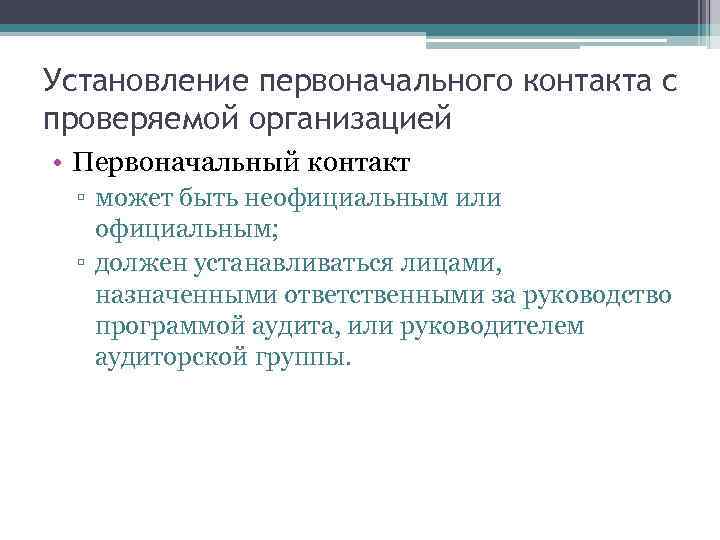 Установление первоначального контакта с проверяемой организацией

• Первоначальный контакт
▫ может быть неофициальным или официальным;
▫ должен устанавливаться лицами, назначенными ответственными за руководство программой аудита, или руководителем аудиторской группы.